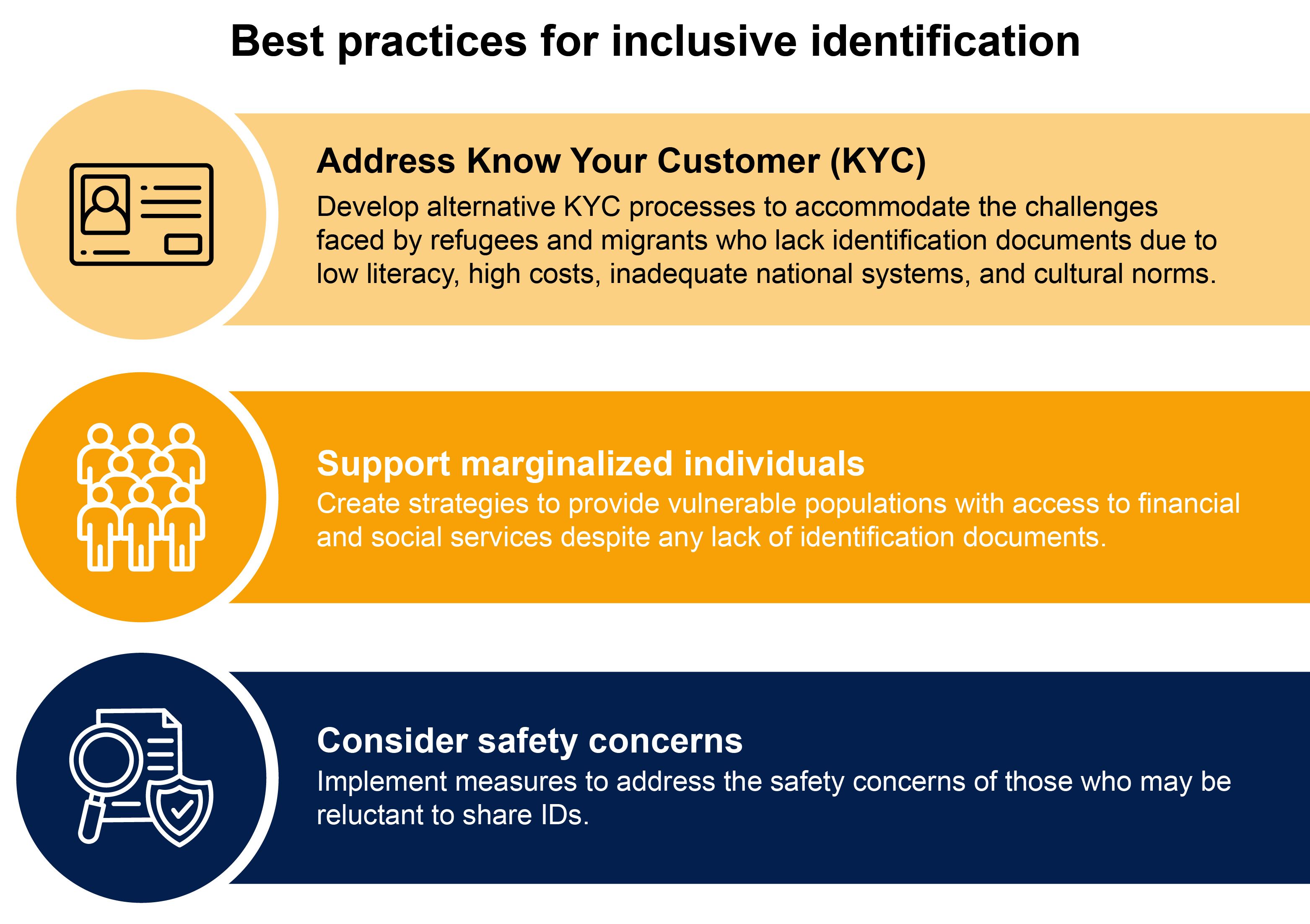 Best practices for inclusive identification

Address Know Your Customer (KYC)
Develop alternative KYC processes to accommodate the challenges faced by refugees and migrants who lack identification documents due to low literacy, high costs, inadequate national systems, and cultural norms.

Support marginalized individuals
Create strategies to provide vulnerable populations with access to financial and social services despite any lack of identification documents.

Consider safety concerns
Implement measures to address the safety concerns of those who may be reluctant to share IDs.